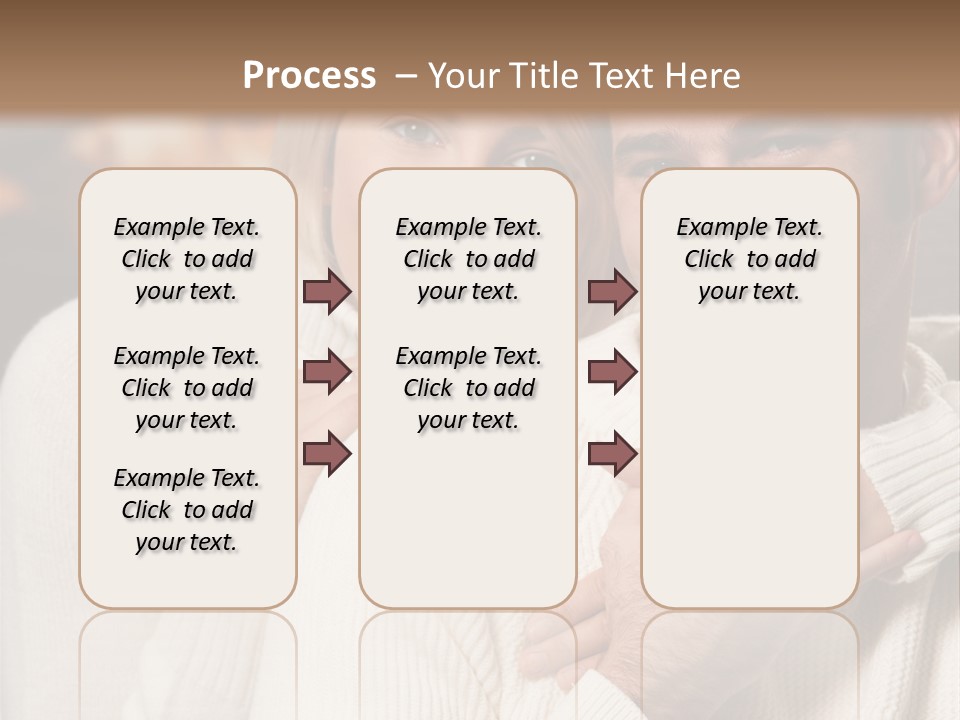 Process – Your Title Text Here

Example Text. Click to add your text.

Example Text. Click to add your text.

Example Text. Click to add your text.

Example Text. Click to add your text.

Example Text. Click to add your text.

Example Text. Click to add your text.